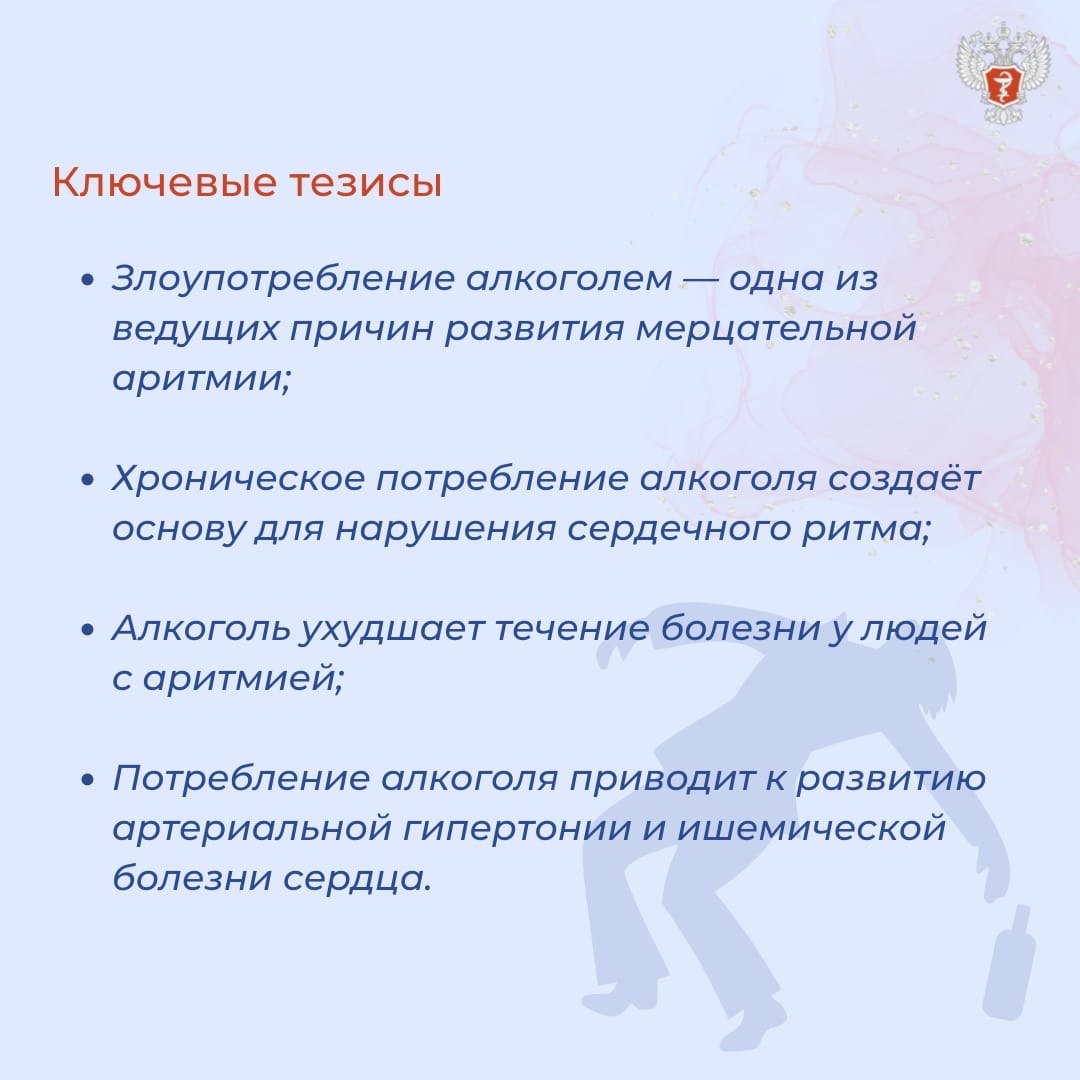 Ключевые тезисы

• Злоупотребление алкоголем — одна из ведущих причин развития мерцательной аритмии;

• Хроническое потребление алкоголя создаёт основу для нарушения сердечного ритма;

• Алкоголь ухудшает течение болезни у людей с аритмией;

• Потребление алкоголя приводит к развитию артериальной гипертонии и ишемической болезни сердца.